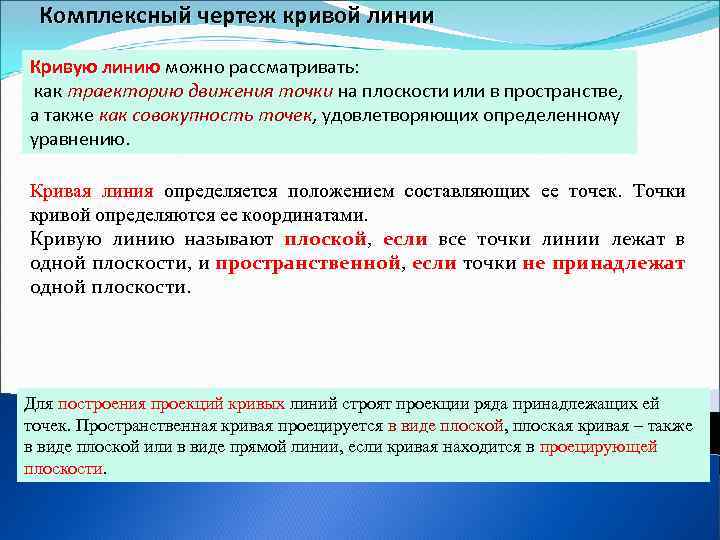 Комплексный чертеж кривой линии

Кривую линию можно рассматривать:
как траекторию движения точки на плоскости или в пространстве, а также как совокупность точек, удовлетворяющих определенному уравнению.

Кривая линия определяется положением составляющих ее точек. Точки кривой определяются ее координатами.
Кривую линию называют плоской, если все точки линии лежат в одной плоскости, и пространственной, если точки не принадлежат одной плоскости.

Для построения проекций кривых линий строят проекции ряда принадлежащих ей точек. Пространственная кривая проецируется в виде плоской, плоская кривая – также в виде плоской или в виде прямой линии, если кривая находится в проецирующей плоскости.